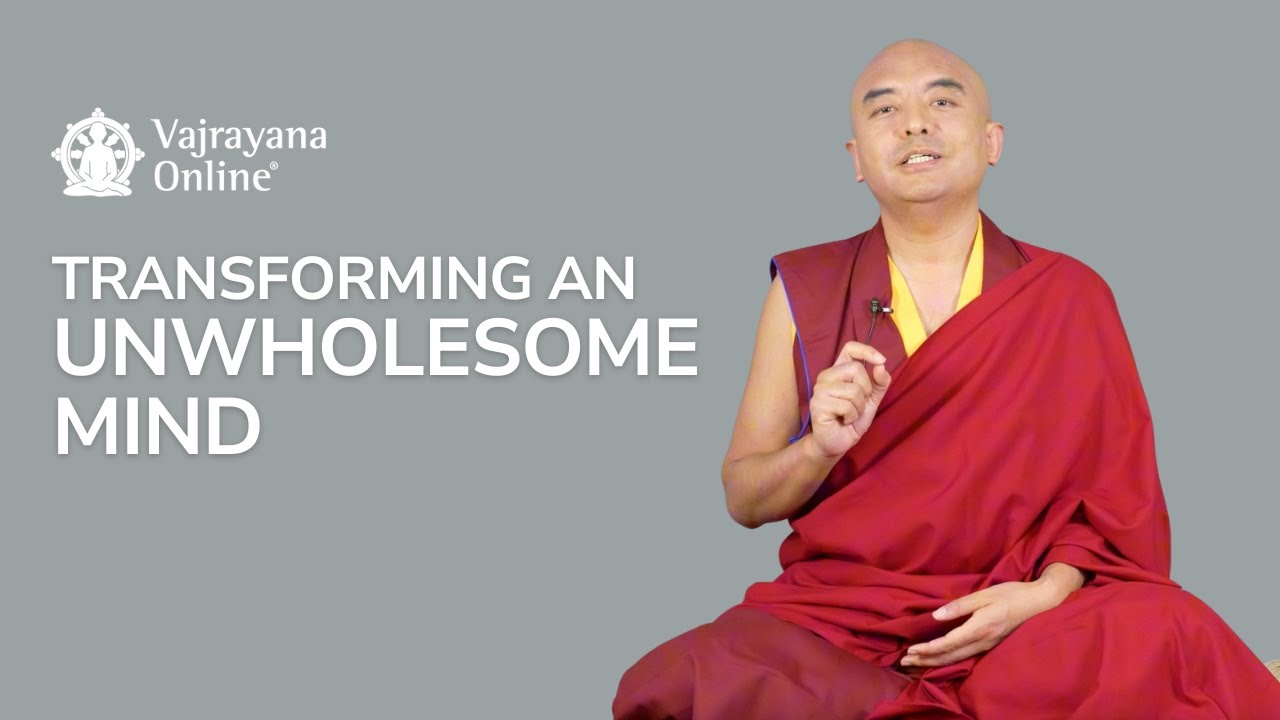 Vajrayana Online®

TRANSFORMING AN UNWHOLESOME MIND